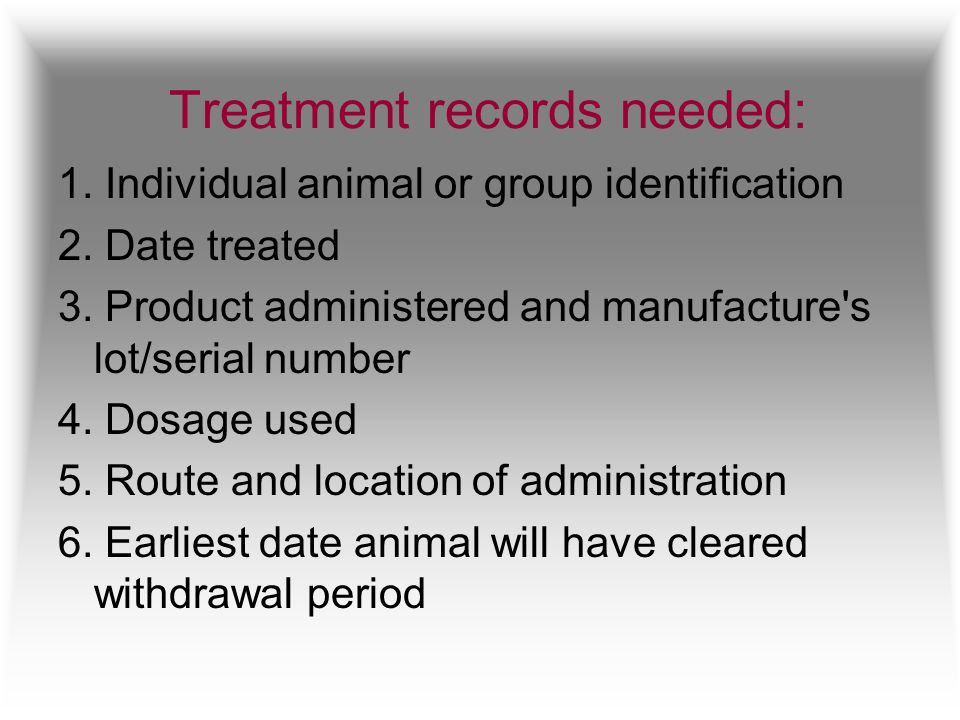 Treatment records needed:

1. Individual animal or group identification
2. Date treated
3. Product administered and manufacture's lot/serial number
4. Dosage used
5. Route and location of administration
6. Earliest date animal will have cleared withdrawal period